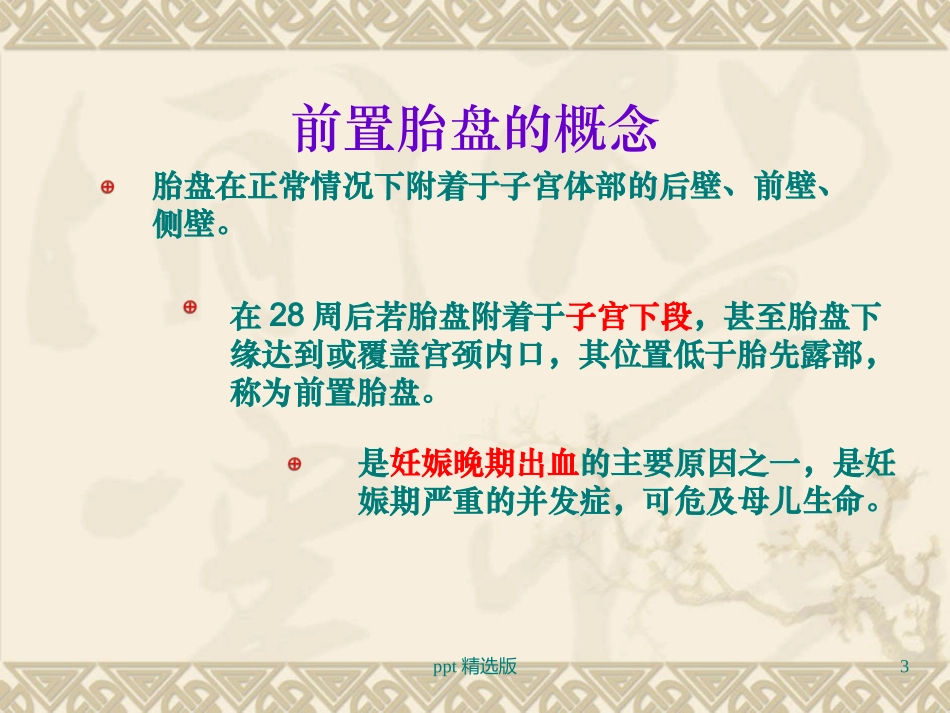 前置胎盘的概念

胎盘在正常情况下附着于子宫体部的后壁、前壁、侧壁。

在 28 周后若胎盘附着于子宫下段，甚至胎盘下缘达到或覆盖宫颈内口，其位置低于胎先露部，称为前置胎盘。

是妊娠晚期出血的主要原因之一，是妊娠期严重的并发症，可危及母儿生命。

ppt 精选版

3